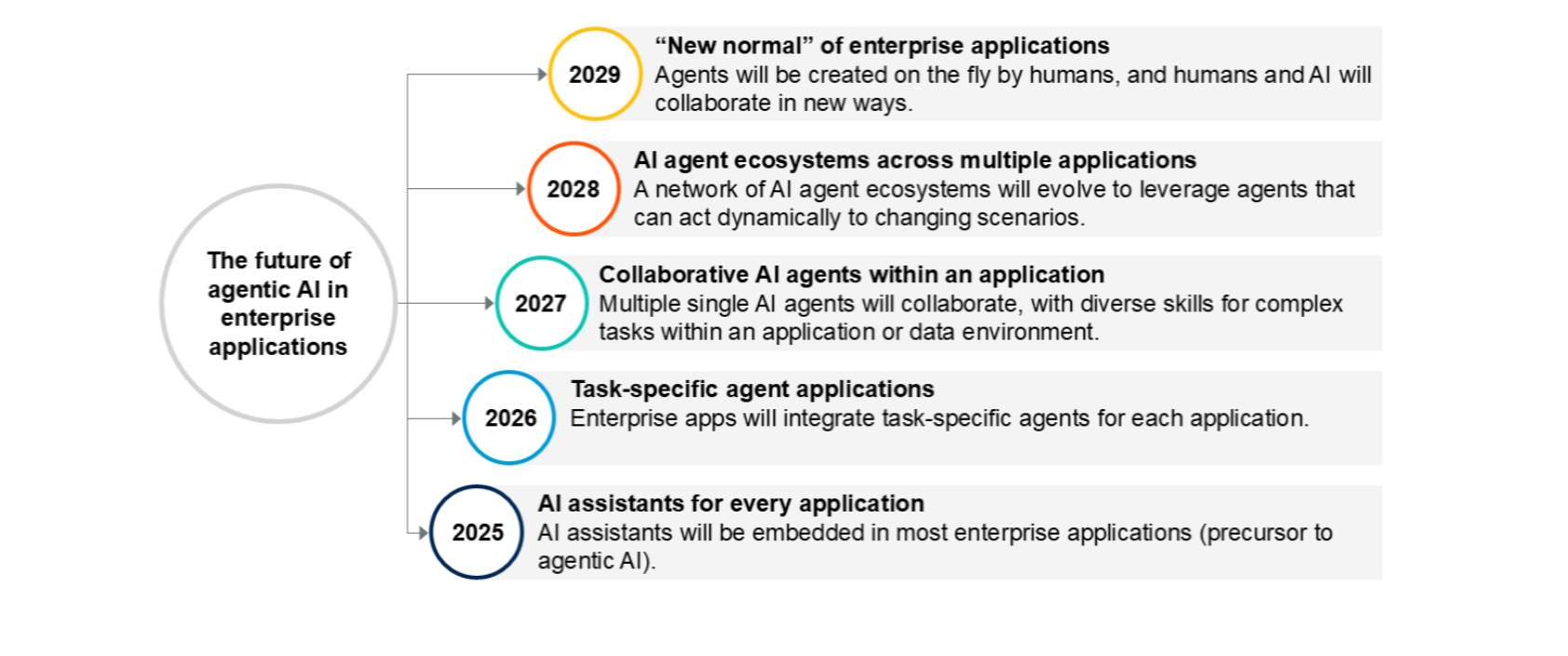 The future of agentic AI in enterprise applications

2029
“New normal” of enterprise applications
Agents will be created on the fly by humans, and humans and AI will collaborate in new ways.

2028
AI agent ecosystems across multiple applications
A network of AI agent ecosystems will evolve to leverage agents that can act dynamically to changing scenarios.

2027
Collaborative AI agents within an application
Multiple single AI agents will collaborate, with diverse skills for complex tasks within an application or data environment.

2026
Task-specific agent applications
Enterprise apps will integrate task-specific agents for each application.

2025
AI assistants for every application
AI assistants will be embedded in most enterprise applications (precursor to agentic AI).